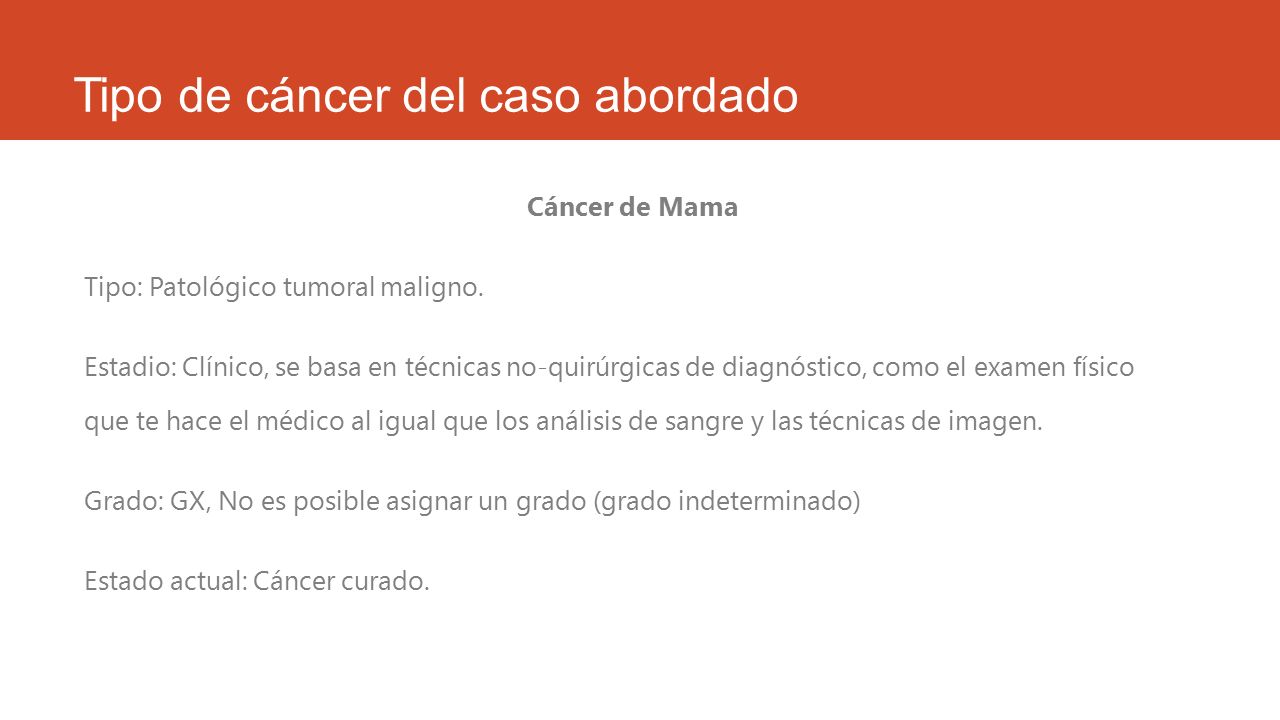 Tipo de cáncer del caso abordado

Cáncer de Mama

Tipo: Patológico tumoral maligno.

Estadio: Clínico, se basa en técnicas no-quirúrgicas de diagnóstico, como el examen físico que te hace el médico al igual que los análisis de sangre y las técnicas de imagen.

Grado: GX, No es posible asignar un grado (grado indeterminado)

Estado actual: Cáncer curado.